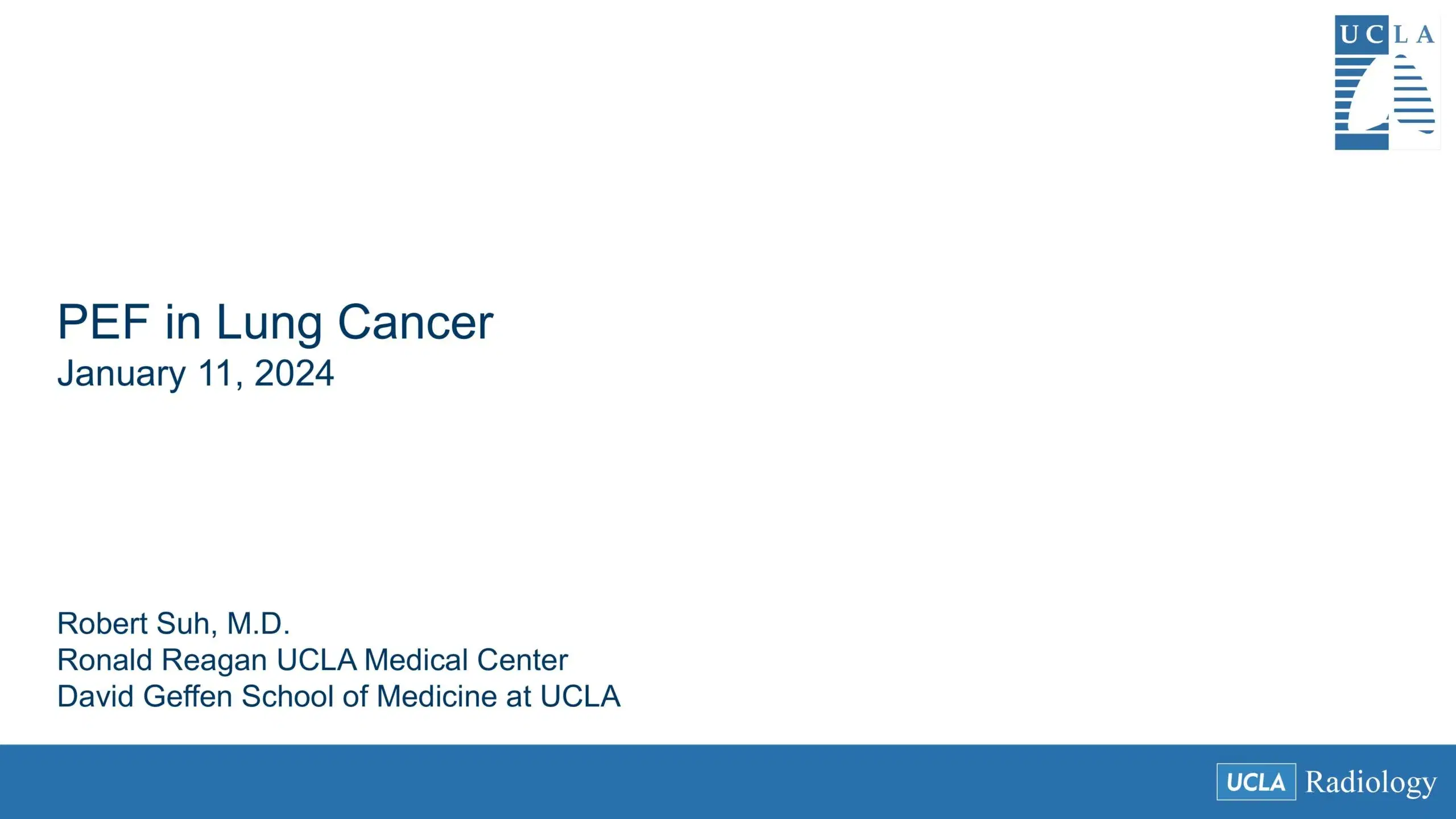 UCLA

PEF in Lung Cancer
January 11, 2024

Robert Suh, M.D.
Ronald Reagan UCLA Medical Center
David Geffen School of Medicine at UCLA

UCLA Radiology